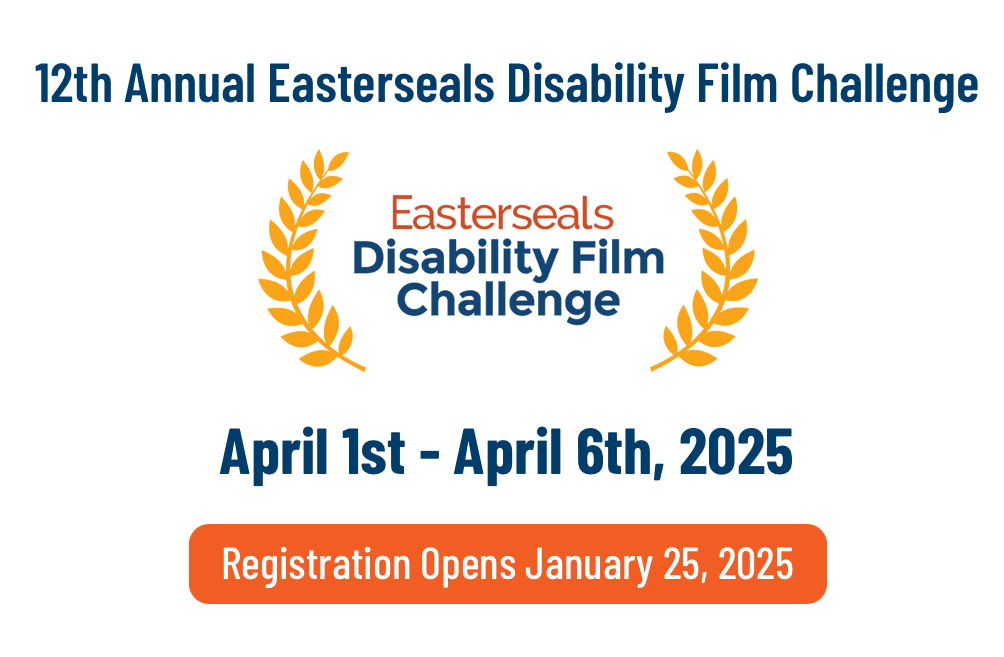 12th Annual Easterseals Disability Film Challenge

Easterseals
Disability Film
Challenge

April 1st - April 6th, 2025

Registration Opens January 25, 2025